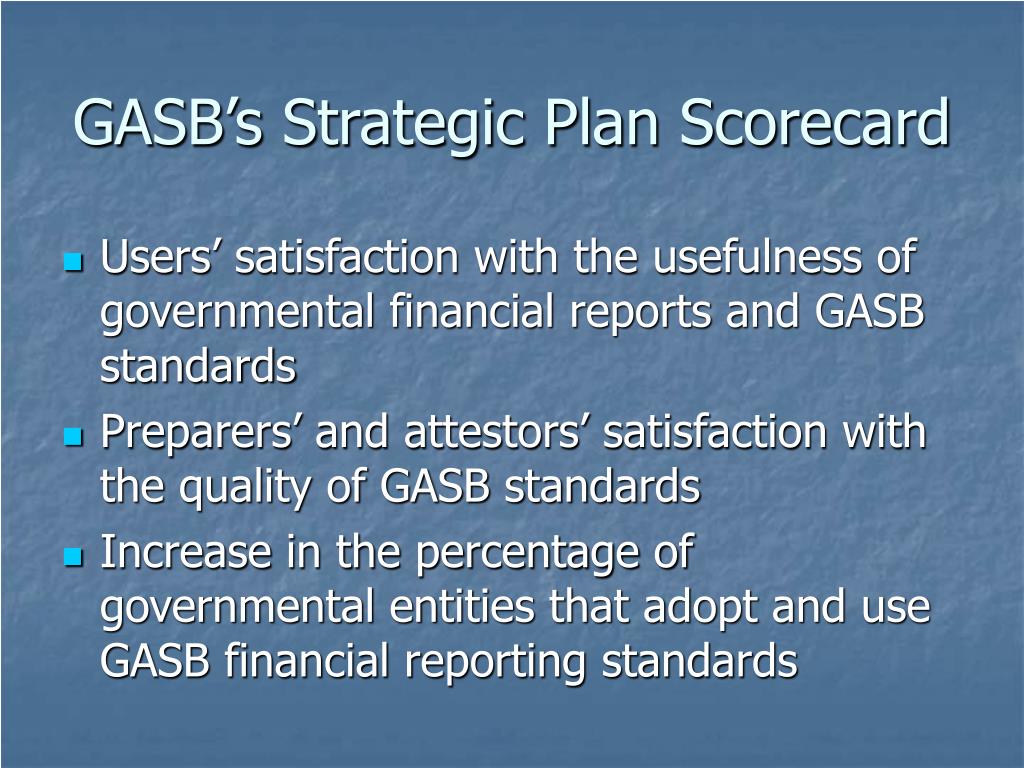 GASB’s Strategic Plan Scorecard

- Users’ satisfaction with the usefulness of governmental financial reports and GASB standards
- Preparers’ and attestors’ satisfaction with the quality of GASB standards
- Increase in the percentage of governmental entities that adopt and use GASB financial reporting standards